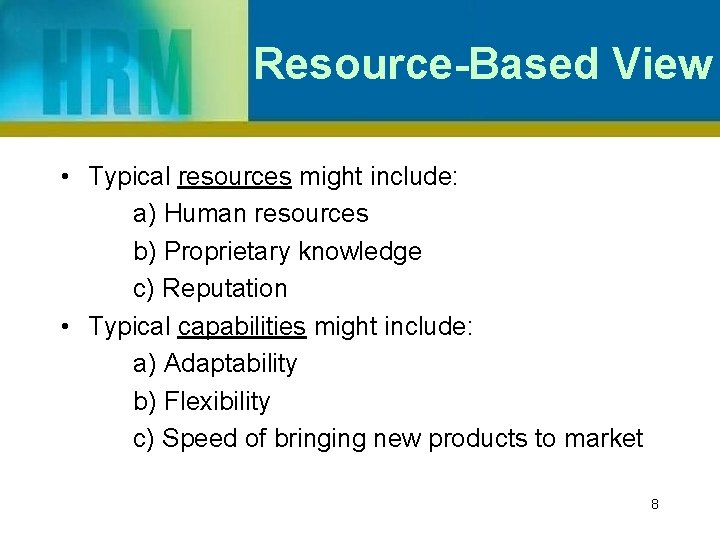 HRM

Resource-Based View

• Typical resources might include:
a) Human resources
b) Proprietary knowledge
c) Reputation

• Typical capabilities might include:
a) Adaptability
b) Flexibility
c) Speed of bringing new products to market

8